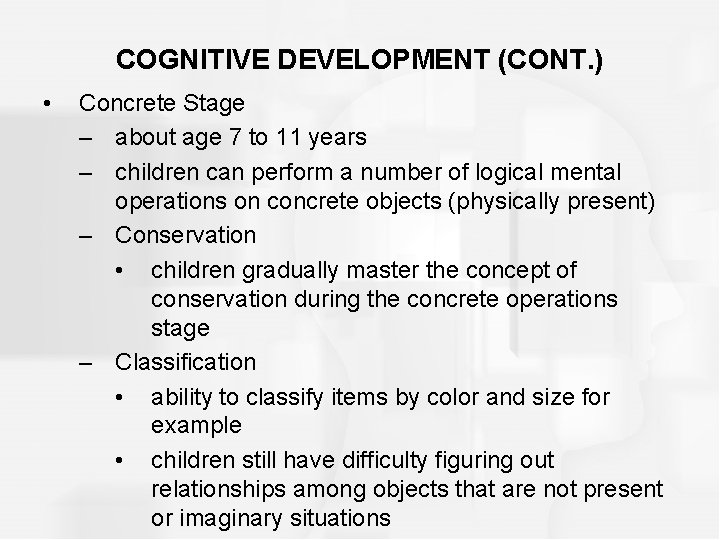 COGNITIVE DEVELOPMENT (CONT.)

• Concrete Stage
– about age 7 to 11 years
– children can perform a number of logical mental operations on concrete objects (physically present)
– Conservation
• children gradually master the concept of conservation during the concrete operations stage
– Classification
• ability to classify items by color and size for example
• children still have difficulty figuring out relationships among objects that are not present or imaginary situations